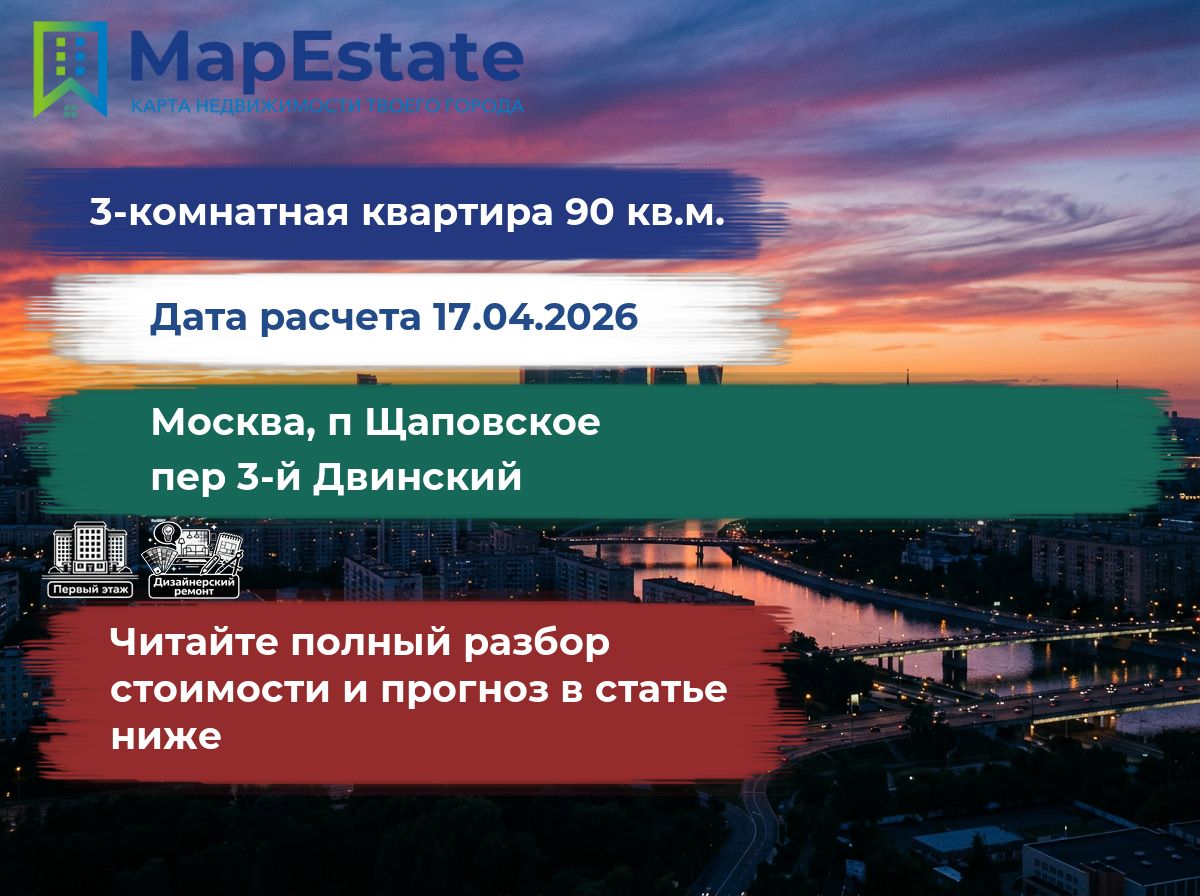 MapEstate
КАРТА НЕДВИЖИМОСТИ ТВОЕГО ГОРОДА

3-комнатная квартира 90 кв.м.

Дата расчета 17.04.2026

Москва, п Щаповское
пер 3-й Двинский

Первый этаж

Дизайнерский ремонт

Читайте полный разбор стоимости и прогноз в статье ниже